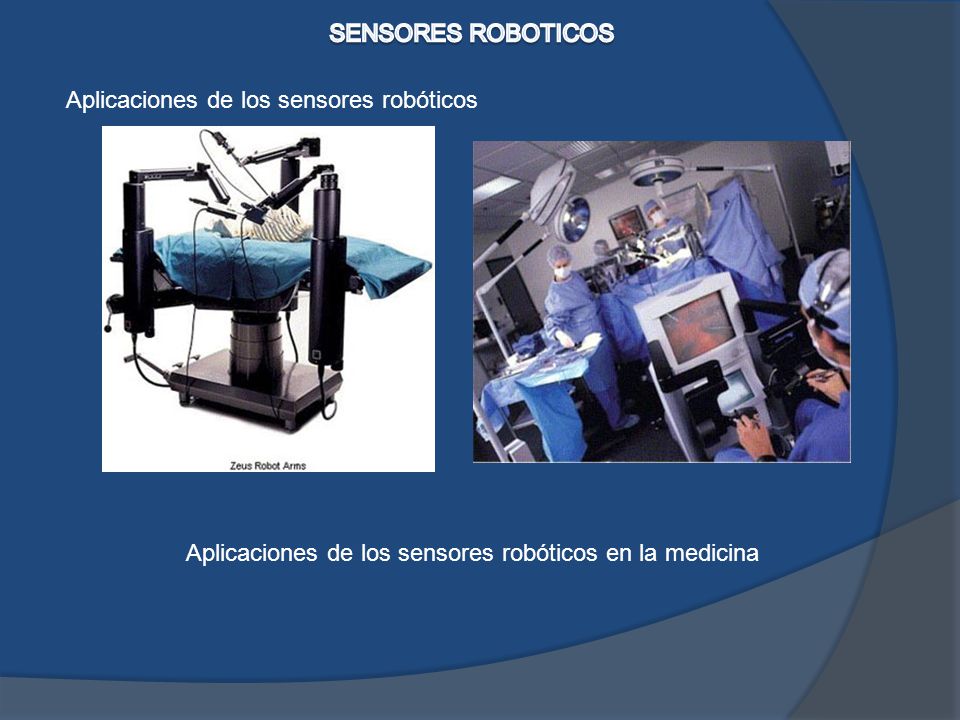 SENSORES ROBOTICOS

Aplicaciones de los sensores robóticos

Zeus Robot Arms

Aplicaciones de los sensores robóticos en la medicina